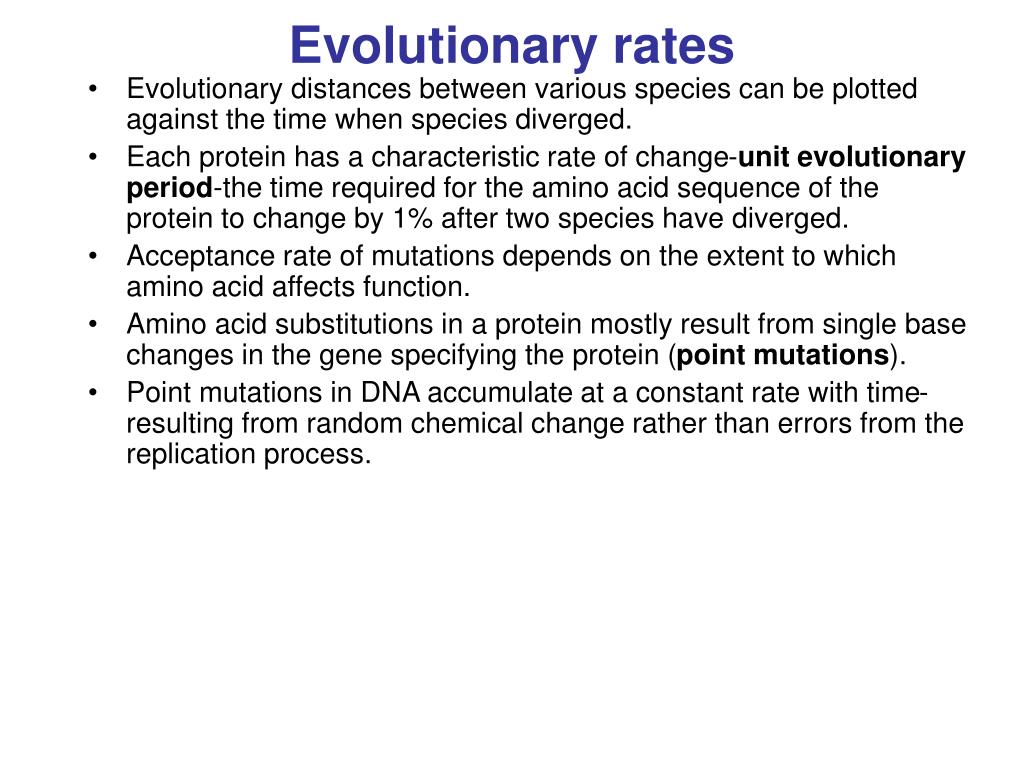 Evolutionary rates

• Evolutionary distances between various species can be plotted against the time when species diverged.
• Each protein has a characteristic rate of change-unit evolutionary period-the time required for the amino acid sequence of the protein to change by 1% after two species have diverged.
• Acceptance rate of mutations depends on the extent to which amino acid affects function.
• Amino acid substitutions in a protein mostly result from single base changes in the gene specifying the protein (point mutations).
• Point mutations in DNA accumulate at a constant rate with time-resulting from random chemical change rather than errors from the replication process.